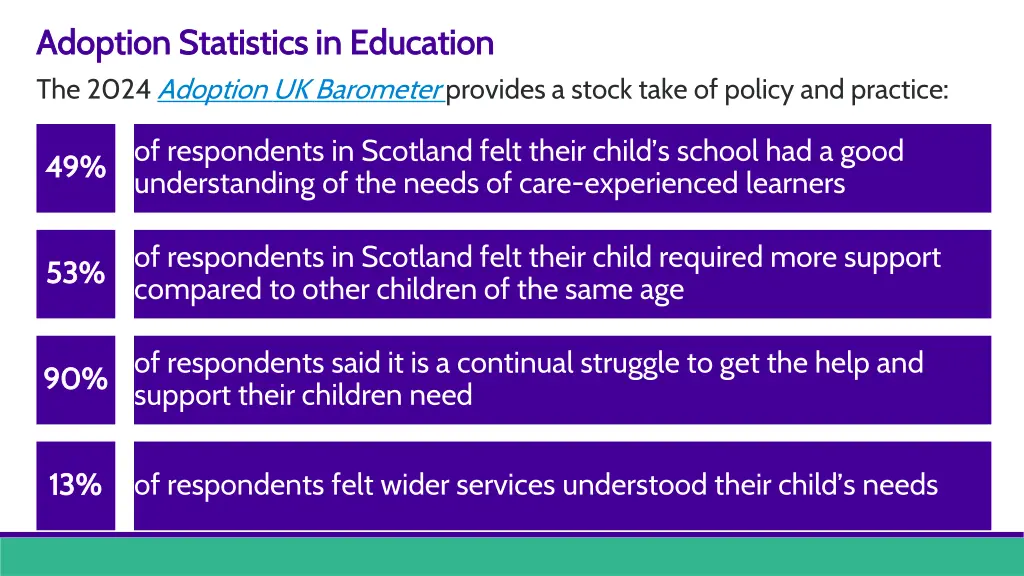 Adoption Statistics in Education

The 2024 Adoption UK Barometer provides a stock take of policy and practice:

49% of respondents in Scotland felt their child's school had a good understanding of the needs of care-experienced learners

53% of respondents in Scotland felt their child required more support compared to other children of the same age

90% of respondents said it is a continual struggle to get the help and support their children need

13% of respondents felt wider services understood their child's needs